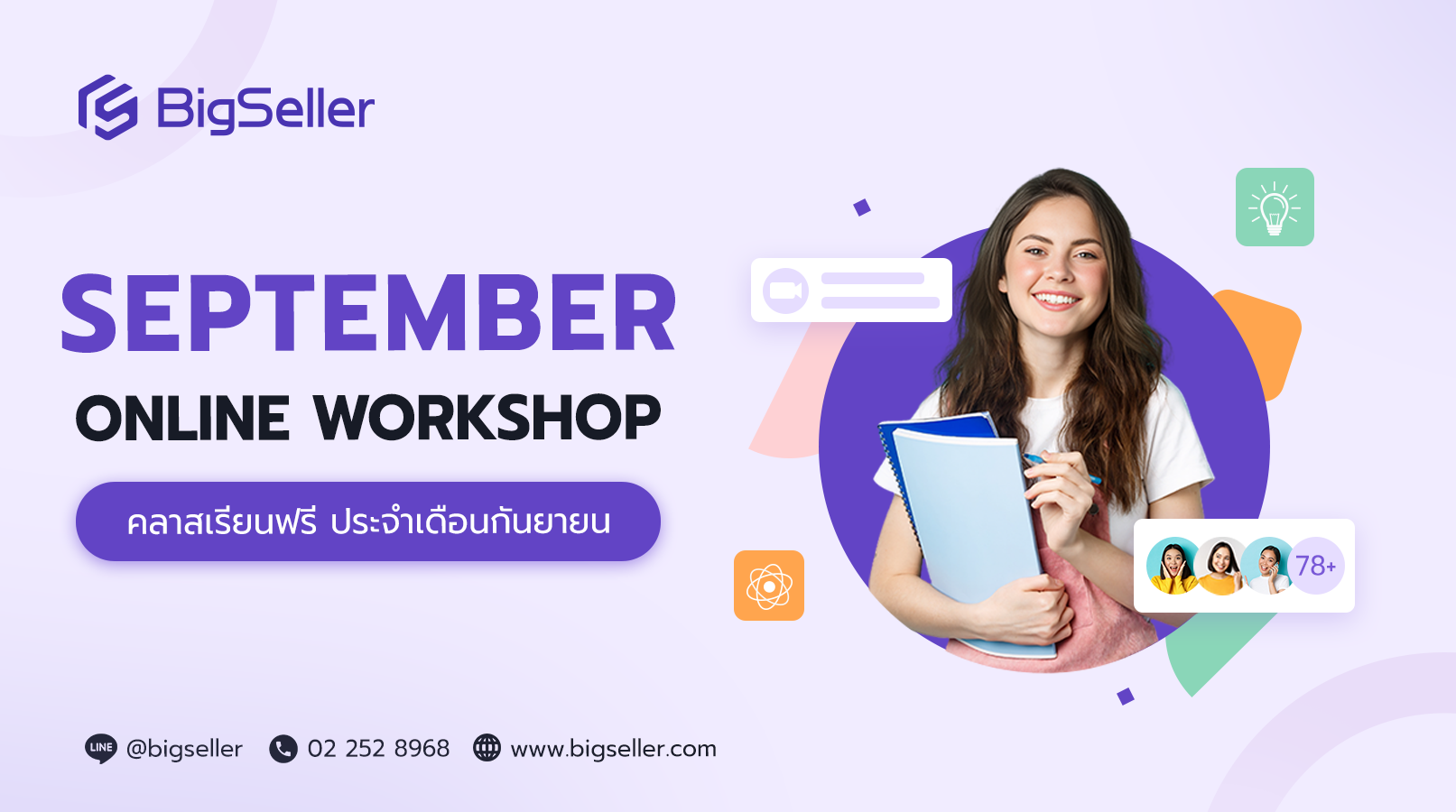 BigSeller

SEPTEMBER

ONLINE WORKSHOP

คลาสเรียนฟรี ประจำเดือนกันยายน

78+

LINE @bigseller 02 252 8968 www.bigseller.com